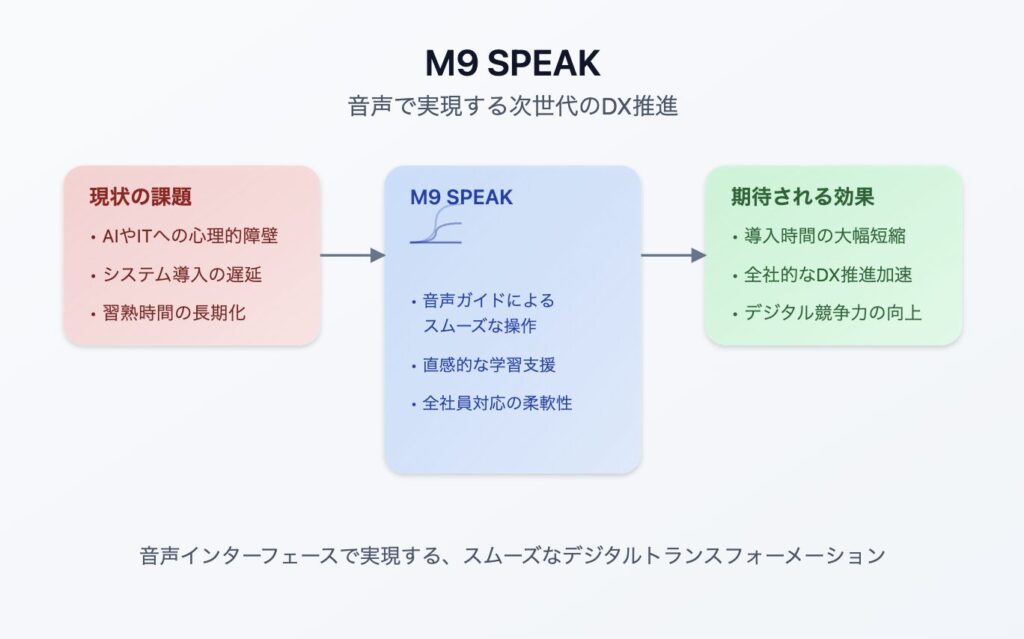 M9 SPEAK

音声で実現する次世代のDX推進

現状の課題

• AIやITへの心理的障壁

• システム導入の遅延

• 習熟時間の長期化

M9 SPEAK

• 音声ガイドによるスムーズな操作

• 直感的な学習支援

• 全社員対応の柔軟性

期待される効果

• 導入時間の大幅短縮

• 全社的なDX推進加速

• デジタル競争力の向上

音声インターフェースで実現する、スムーズなデジタルトランスフォーメーション